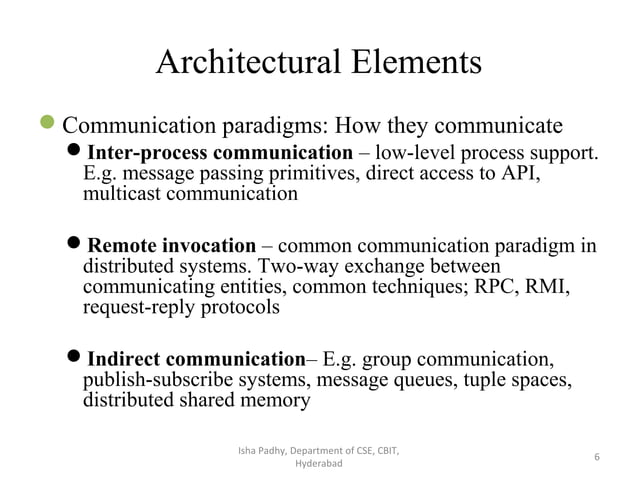 Architectural Elements

Communication paradigms: How they communicate

Inter-process communication – low-level process support. E.g. message passing primitives, direct access to API, multicast communication

Remote invocation – common communication paradigm in distributed systems. Two-way exchange between communicating entities, common techniques; RPC, RMI, request-reply protocols

Indirect communication– E.g. group communication, publish-subscribe systems, message queues, tuple spaces, distributed shared memory

Isha Padhy, Department of CSE, CBIT, Hyderabad

6